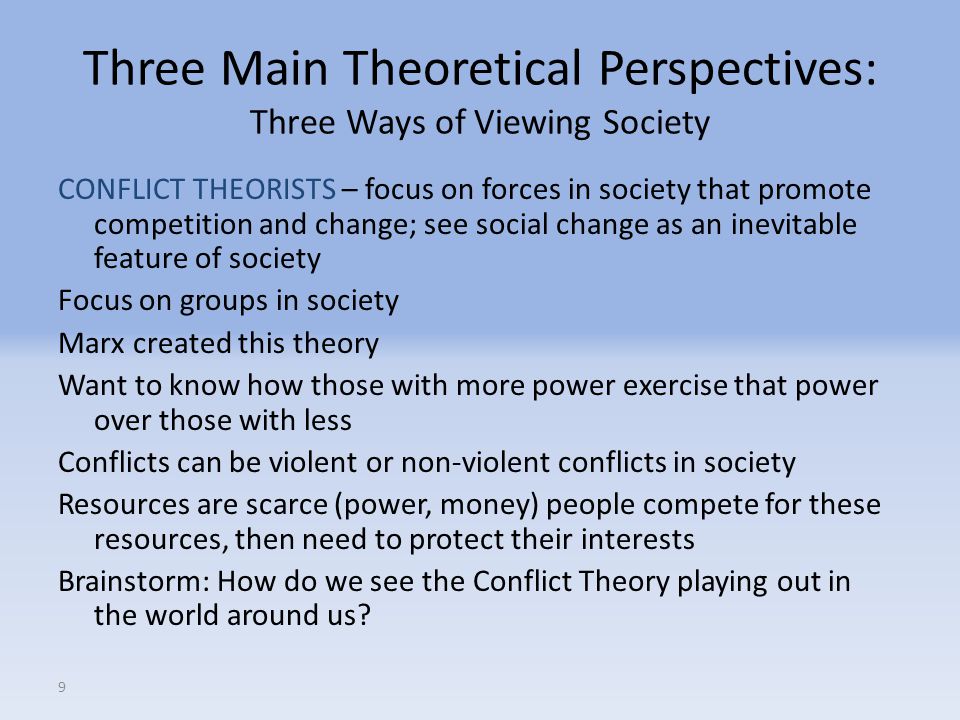 Three Main Theoretical Perspectives:
Three Ways of Viewing Society

CONFLICT THEORISTS – focus on forces in society that promote competition and change; see social change as an inevitable feature of society

Focus on groups in society

Marx created this theory

Want to know how those with more power exercise that power over those with less

Conflicts can be violent or non-violent conflicts in society

Resources are scarce (power, money) people compete for these resources, then need to protect their interests

Brainstorm: How do we see the Conflict Theory playing out in the world around us?

9